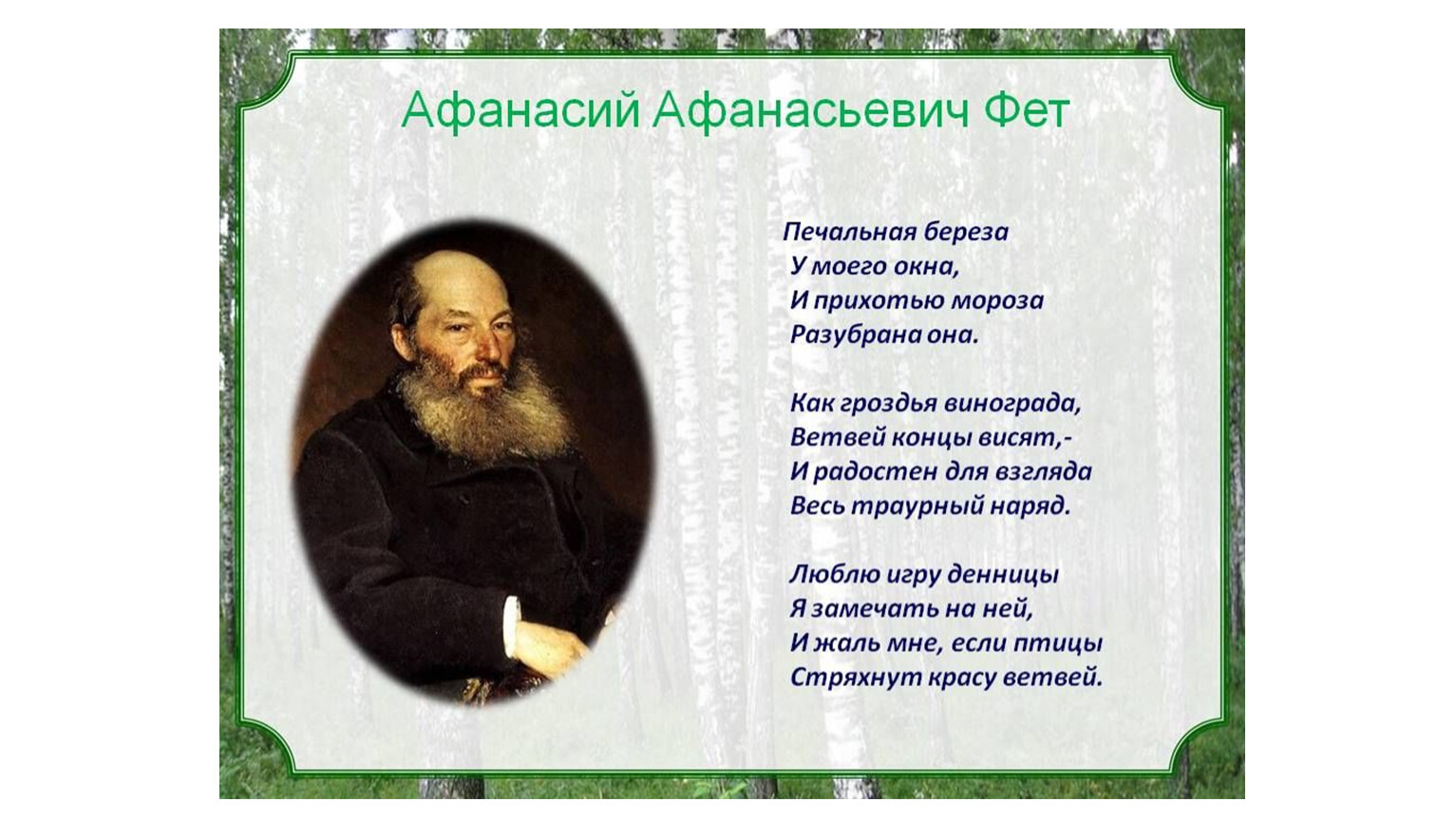 Афанасий Афанасьевич Фет

Печальная береза
У моего окна,
И прихотью мороза
Разубрана она.

Как гроздья винограда,
Ветвей концы висят,-
И радостен для взгляда
Весь траурный наряд.

Люблю игру денницы
Я замечать на ней,
И жаль мне, если птицы
Стряхнут красу ветвей.